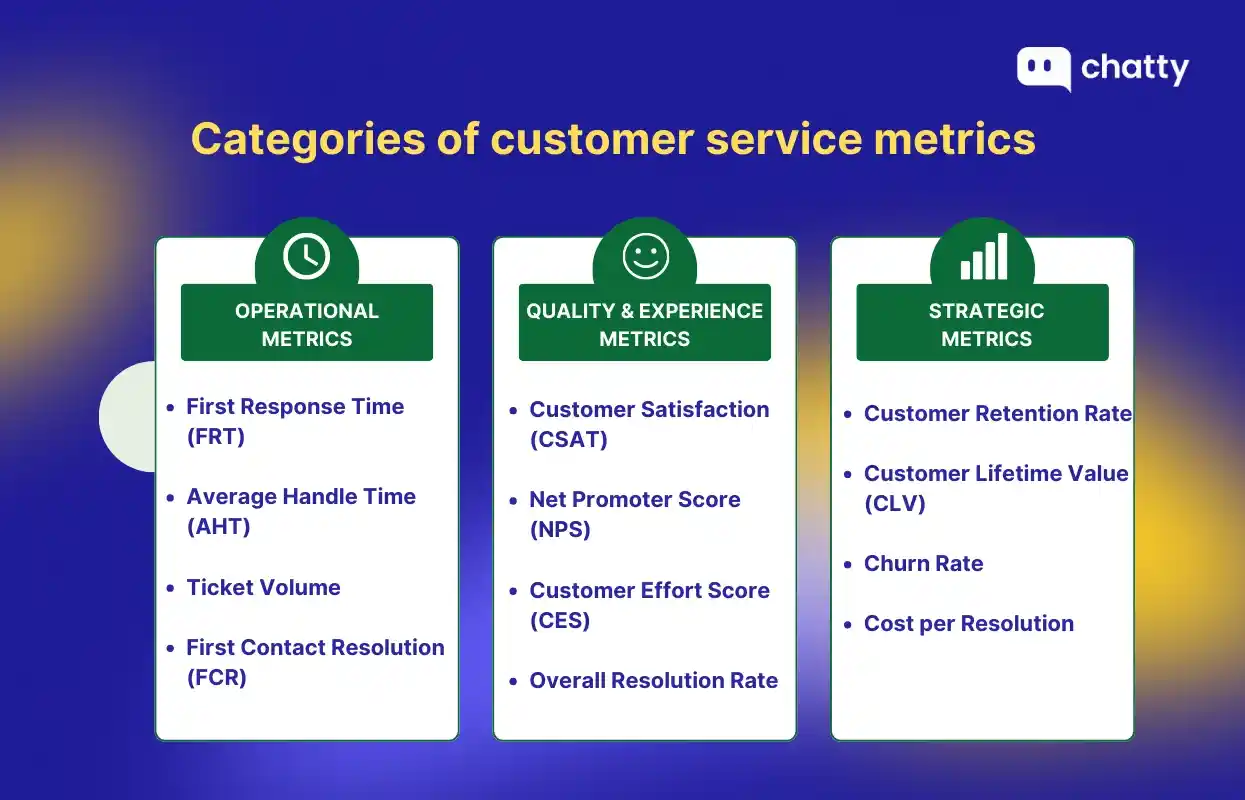 chatty

Categories of customer service metrics

OPERATIONAL METRICS

- First Response Time (FRT)
- Average Handle Time (AHT)
- Ticket Volume
- First Contact Resolution (FCR)

QUALITY & EXPERIENCE METRICS

- Customer Satisfaction (CSAT)
- Net Promoter Score (NPS)
- Customer Effort Score (CES)
- Overall Resolution Rate

STRATEGIC METRICS

- Customer Retention Rate
- Customer Lifetime Value (CLV)
- Churn Rate
- Cost per Resolution